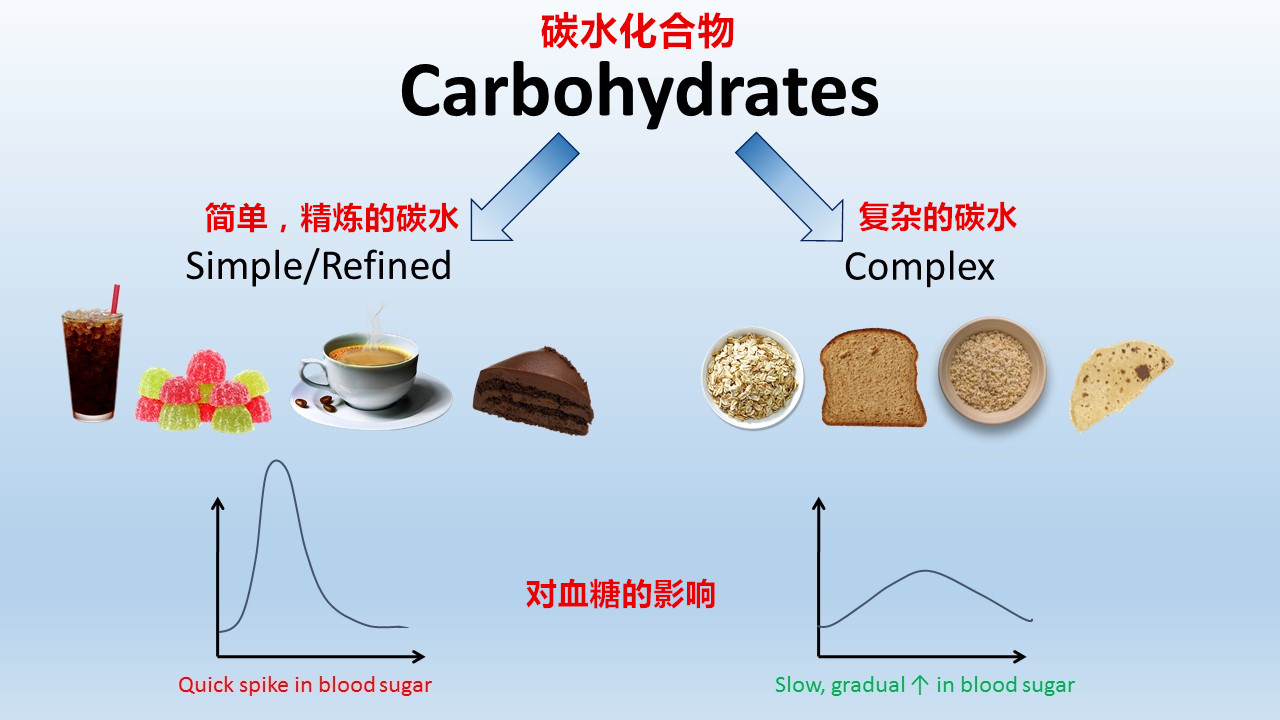 碳水化合物
Carbohydrates

简单，精炼的碳水
Simple/Refined

复杂的碳水
Complex

对血糖的影响

Quick spike in blood sugar

Slow, gradual ↑ in blood sugar